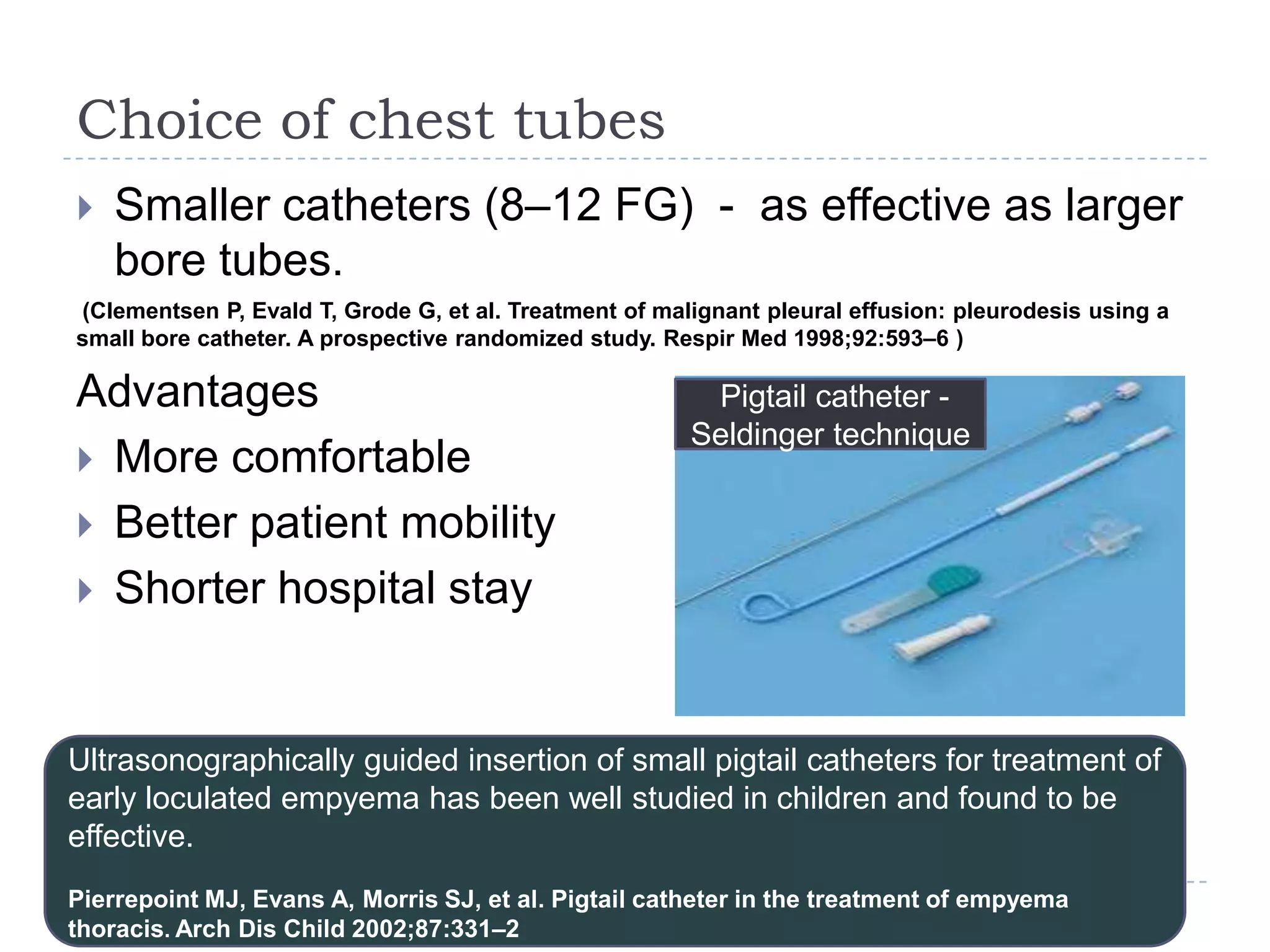 Choice of chest tubes

Smaller catheters (8–12 FG) - as effective as larger bore tubes.

(Clementsen P, Evald T, Grode G, et al. Treatment of malignant pleural effusion: pleurodesis using a small bore catheter. A prospective randomized study. Respir Med 1998;92:593–6 )

Advantages

More comfortable

Better patient mobility

Shorter hospital stay

Pigtail catheter - Seldinger technique

Ultrasonographically guided insertion of small pigtail catheters for treatment of early loculated empyema has been well studied in children and found to be effective.

Pierrepoint MJ, Evans A, Morris SJ, et al. Pigtail catheter in the treatment of empyema thoracis. Arch Dis Child 2002;87:331–2